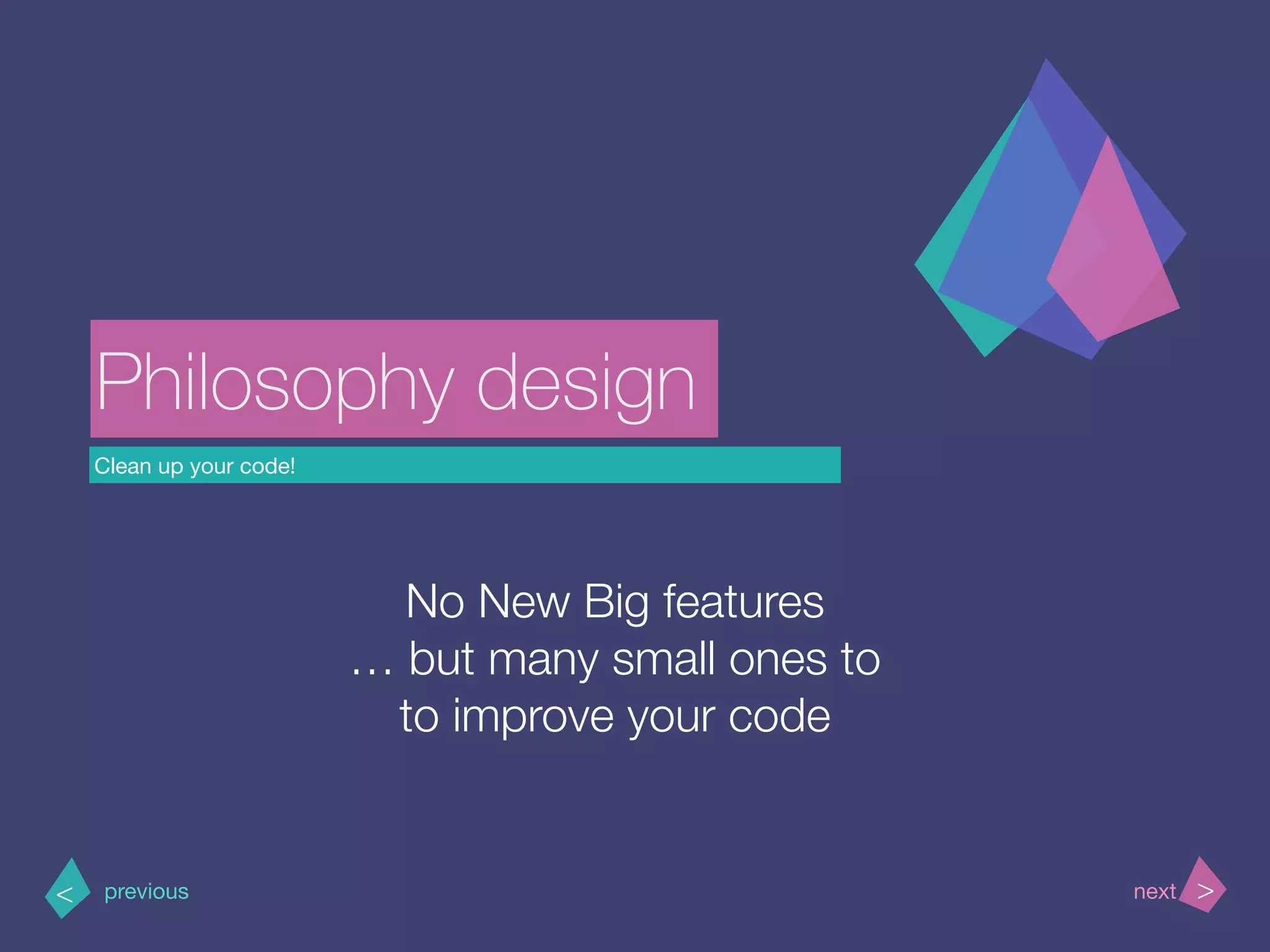 Philosophy design

Clean up your code!

No New Big features
… but many small ones to
to improve your code

< previous

next >